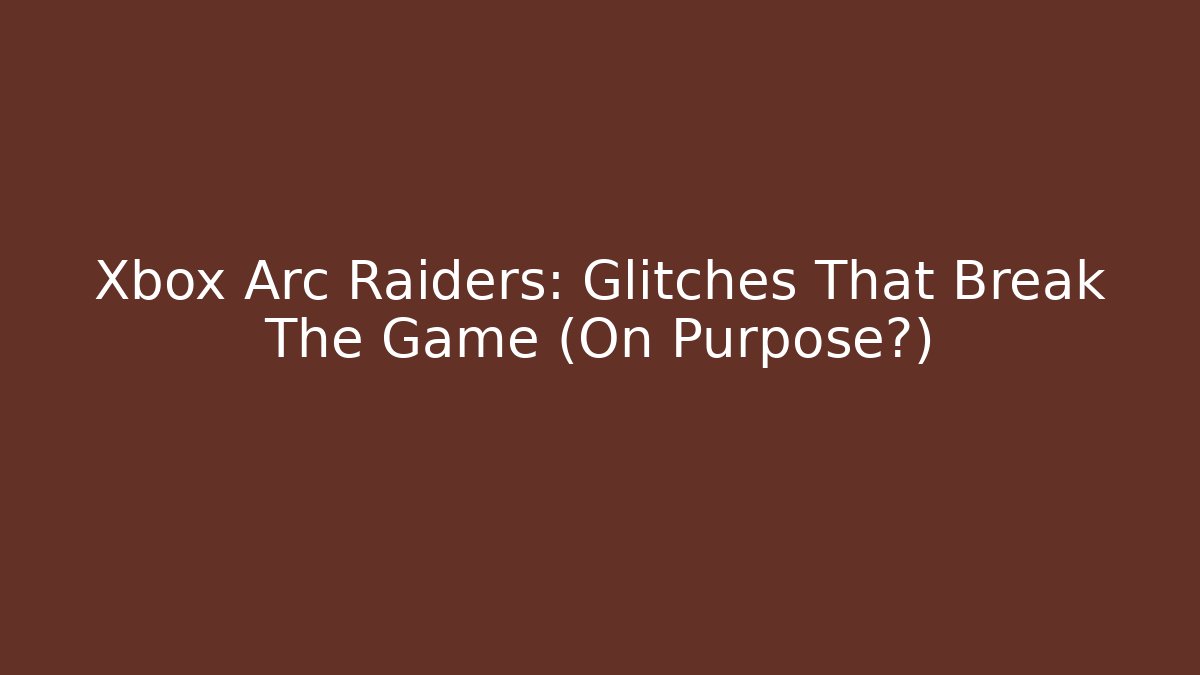 Xbox Arc Raiders: Glitches That Break The Game (On Purpose?)